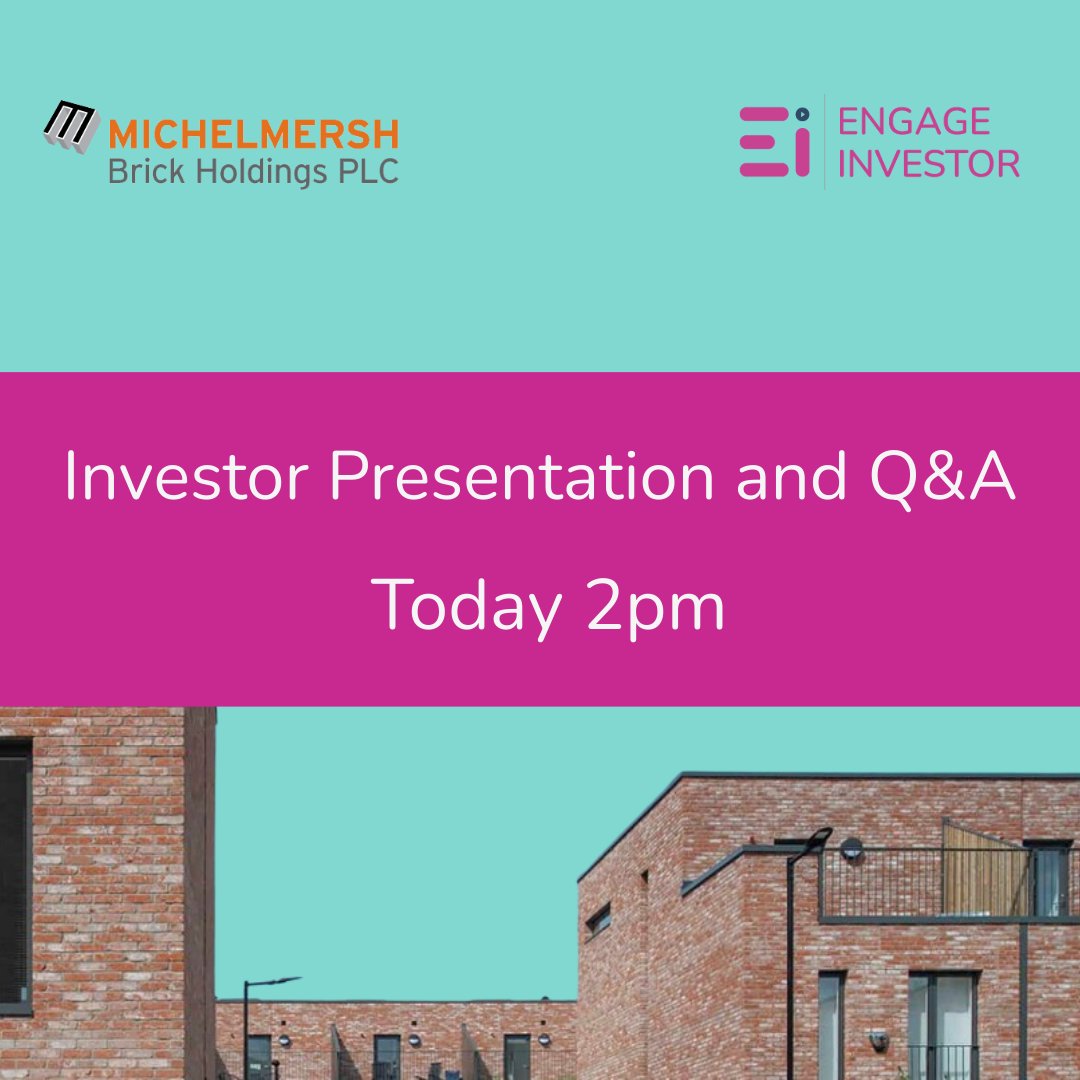 MICHELMERSH
Brick Holdings PLC

Ei ENGAGE INVESTOR

Investor Presentation and Q&A

Today 2pm